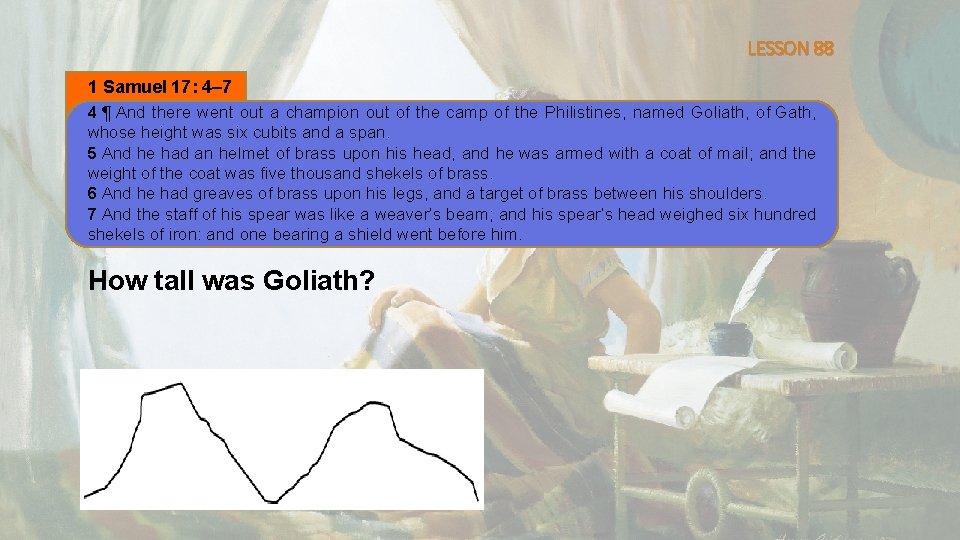 LESSON 88

1 Samuel 17: 4–7

4 ¶ And there went out a champion out of the camp of the Philistines, named Goliath, of Gath, whose height was six cubits and a span.
5 And he had an helmet of brass upon his head, and he was armed with a coat of mail; and the weight of the coat was five thousand shekels of brass.
6 And he had greaves of brass upon his legs, and a target of brass between his shoulders.
7 And the staff of his spear was like a weaver's beam; and his spear's head weighed six hundred shekels of iron: and one bearing a shield went before him.

How tall was Goliath?